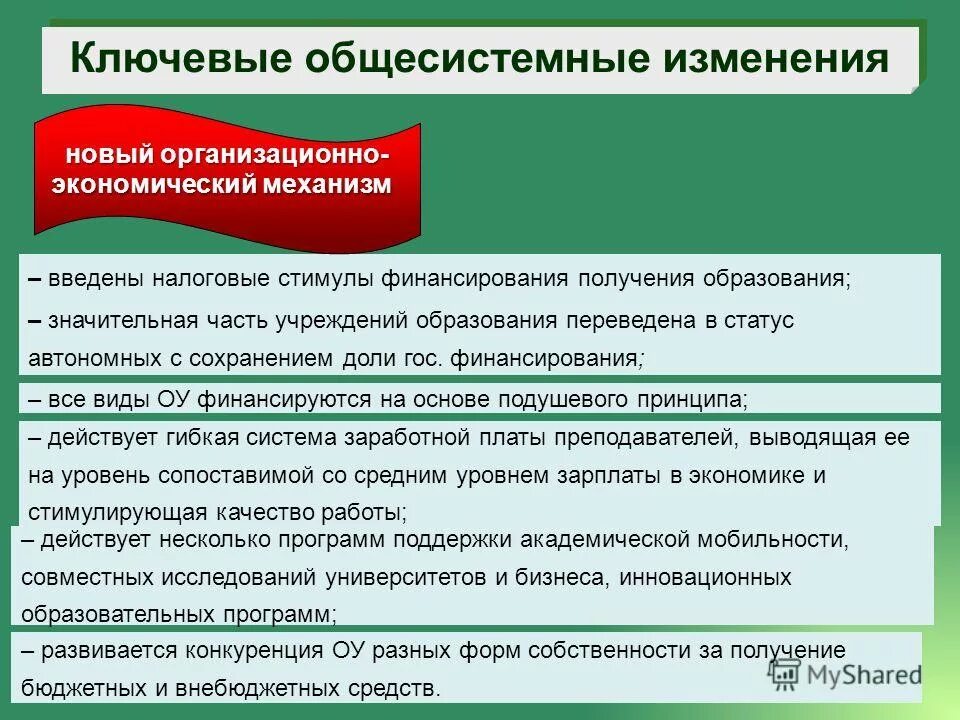 Ключевые общесистемные изменения

новый организационно-экономический механизм

– введены налоговые стимулы финансирования получения образования;

– значительная часть учреждений образования переведена в статус автономных с сохранением доли гос. финансирования;

– все виды ОУ финансируются на основе подушевого принципа;

– действует гибкая система заработной платы преподавателей, выводящая ее на уровень сопоставимой со средним уровнем зарплаты в экономике и стимулирующая качество работы;

– действует несколько программ поддержки академической мобильности, совместных исследований университетов и бизнеса, инновационных образовательных программ;

– развивается конкуренция ОУ разных форм собственности за получение бюджетных и внебюджетных средств.

MyShared